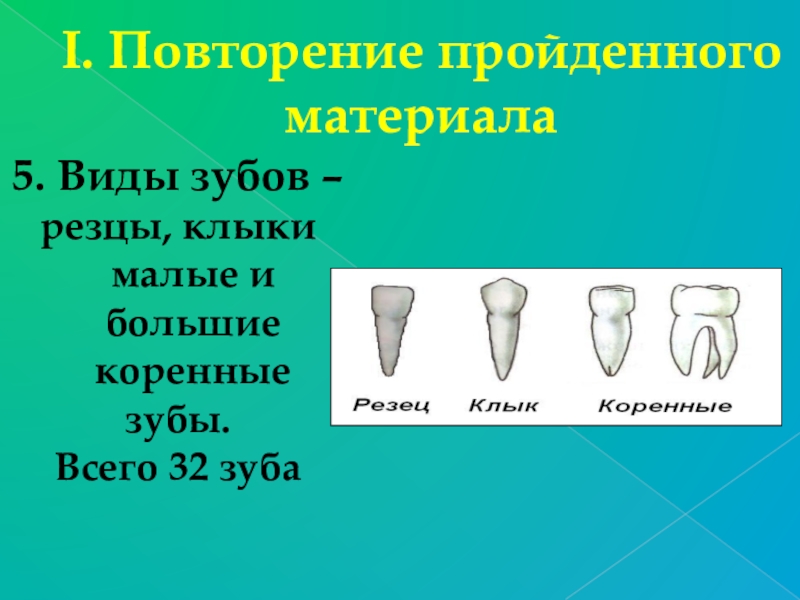 I. Повторение пройденного материала

5. Виды зубов – резцы, клыки малые и большие коренные зубы.
Всего 32 зуба

Резец Клык Коренные